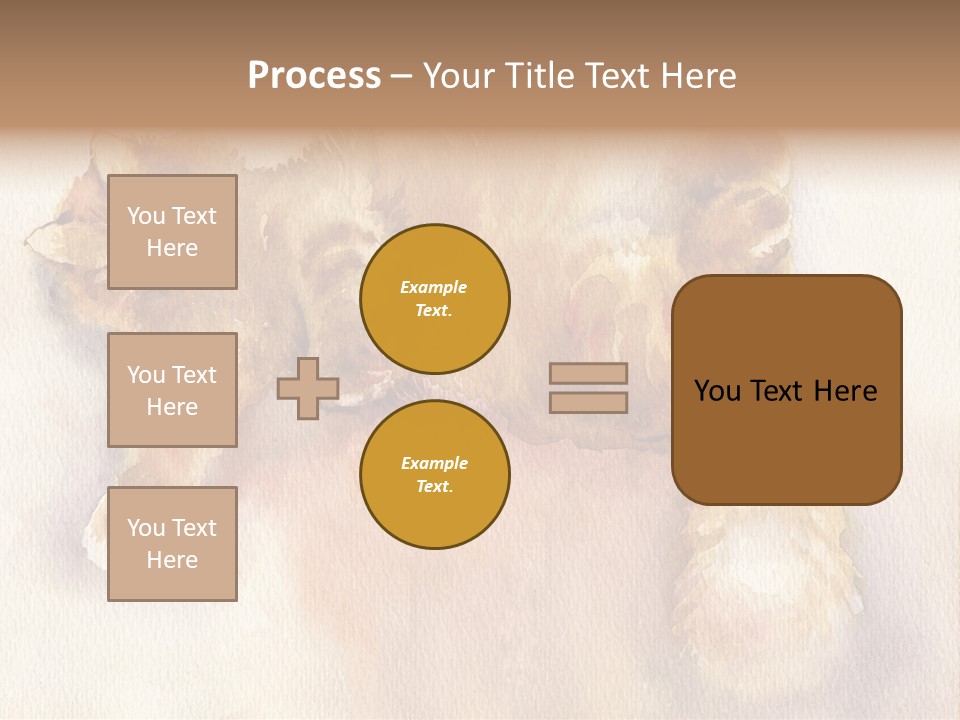 Process – Your Title Text Here

You Text Here

You Text Here

You Text Here

Example Text.

Example Text.

You Text Here